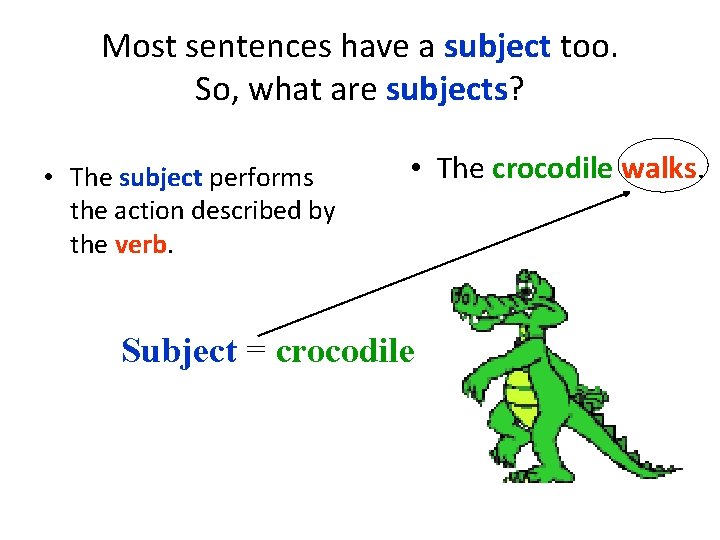 Most sentences have a subject too.
So, what are subjects?

• The subject performs the action described by the verb.

• The crocodile walks.

Subject = crocodile